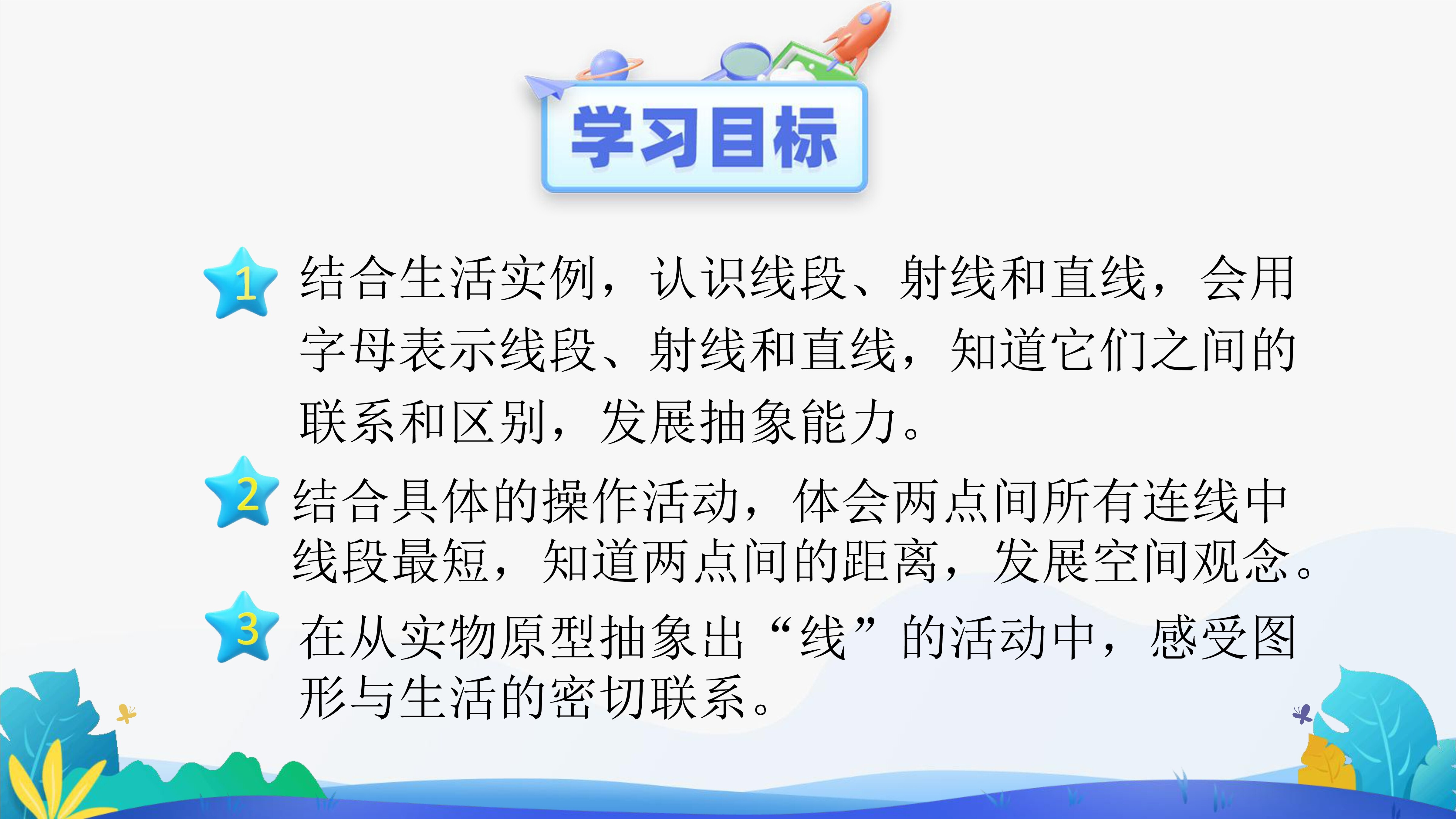 学习目标

1 结合生活实例，认识线段、射线和直线，会用字母表示线段、射线和直线，知道它们之间的联系和区别，发展抽象能力。

2 结合具体的操作活动，体会两点间所有连线中线段最短，知道两点间的距离，发展空间观念。

3 在从实物原型抽象出“线”的活动中，感受图形与生活的密切联系。